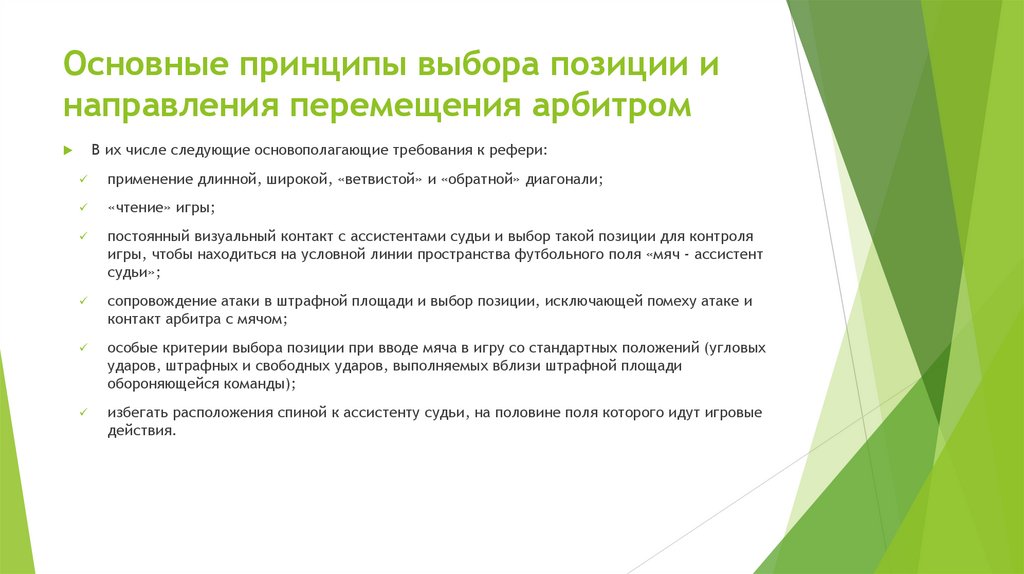 Основные принципы выбора позиции и направления перемещения арбитром

В их числе следующие основополагающие требования к рефери:

применение длинной, широкой, «ветвистой» и «обратной» диагонали;

«чтение» игры;

постоянный визуальный контакт с ассистентами судьи и выбор такой позиции для контроля игры, чтобы находиться на условной линии пространства футбольного поля «мяч - ассистент судьи»;

сопровождение атаки в штрафной площади и выбор позиции, исключающей помеху атаке и контакт арбитра с мячом;

особые критерии выбора позиции при вводе мяча в игру со стандартных положений (угловых ударов, штрафных и свободных ударов, выполняемых вблизи штрафной площади обороняющейся команды);

избегать расположения спиной к ассистенту судьи, на половине поля которого идут игровые действия.